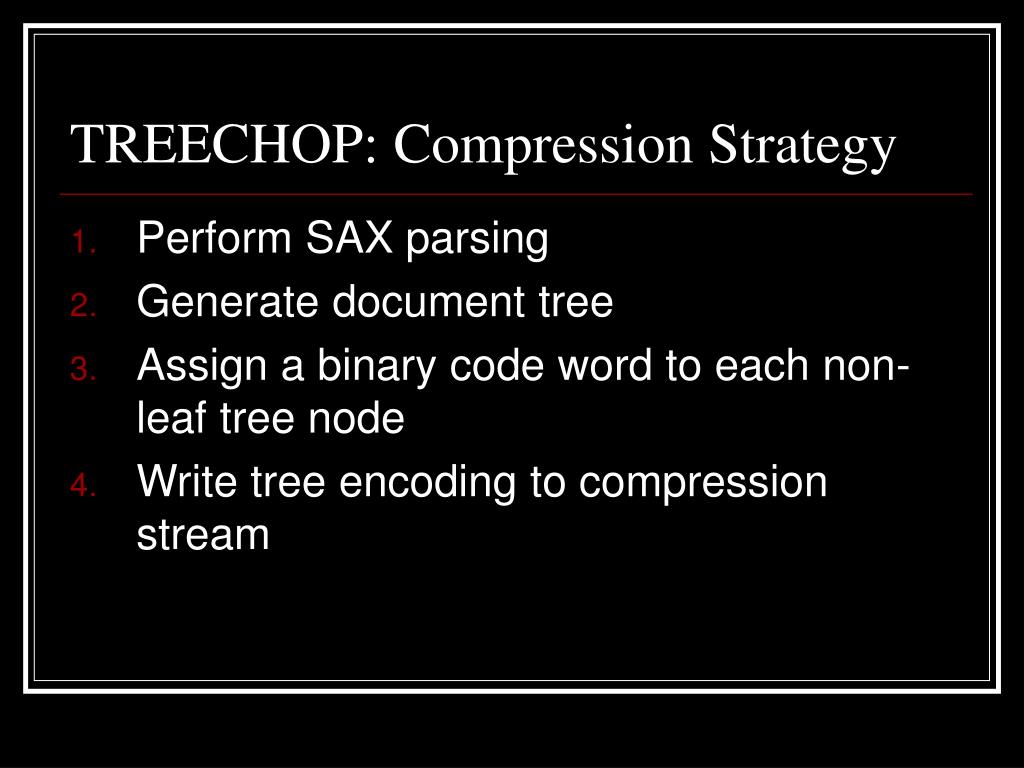 TREECHOP: Compression Strategy

1. Perform SAX parsing
2. Generate document tree
3. Assign a binary code word to each non-leaf tree node
4. Write tree encoding to compression stream